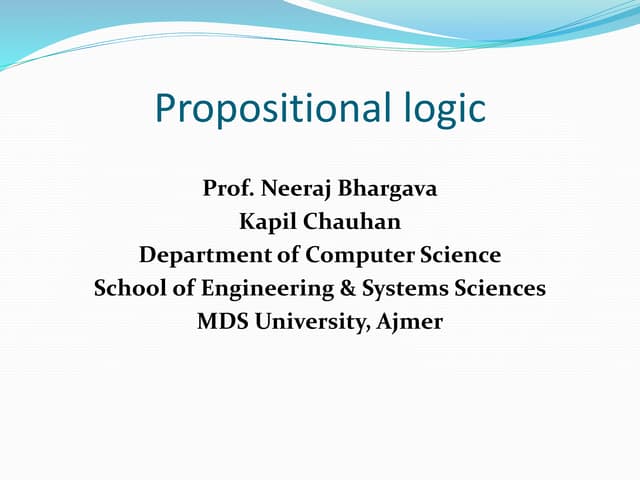 Propositional logic

Prof. Neeraj Bhargava
Kapil Chauhan
Department of Computer Science
School of Engineering & Systems Sciences
MDS University, Ajmer